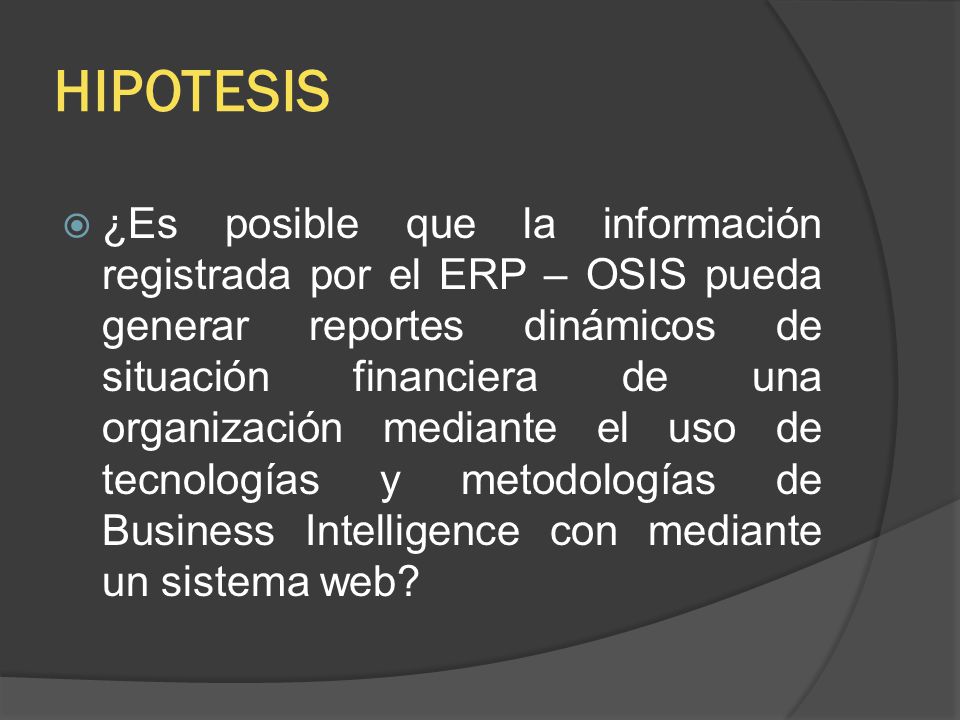 HIPOTESIS

¿Es posible que la información registrada por el ERP – OSIS pueda generar reportes dinámicos de situación financiera de una organización mediante el uso de tecnologías y metodologías de Business Intelligence con mediante un sistema web?